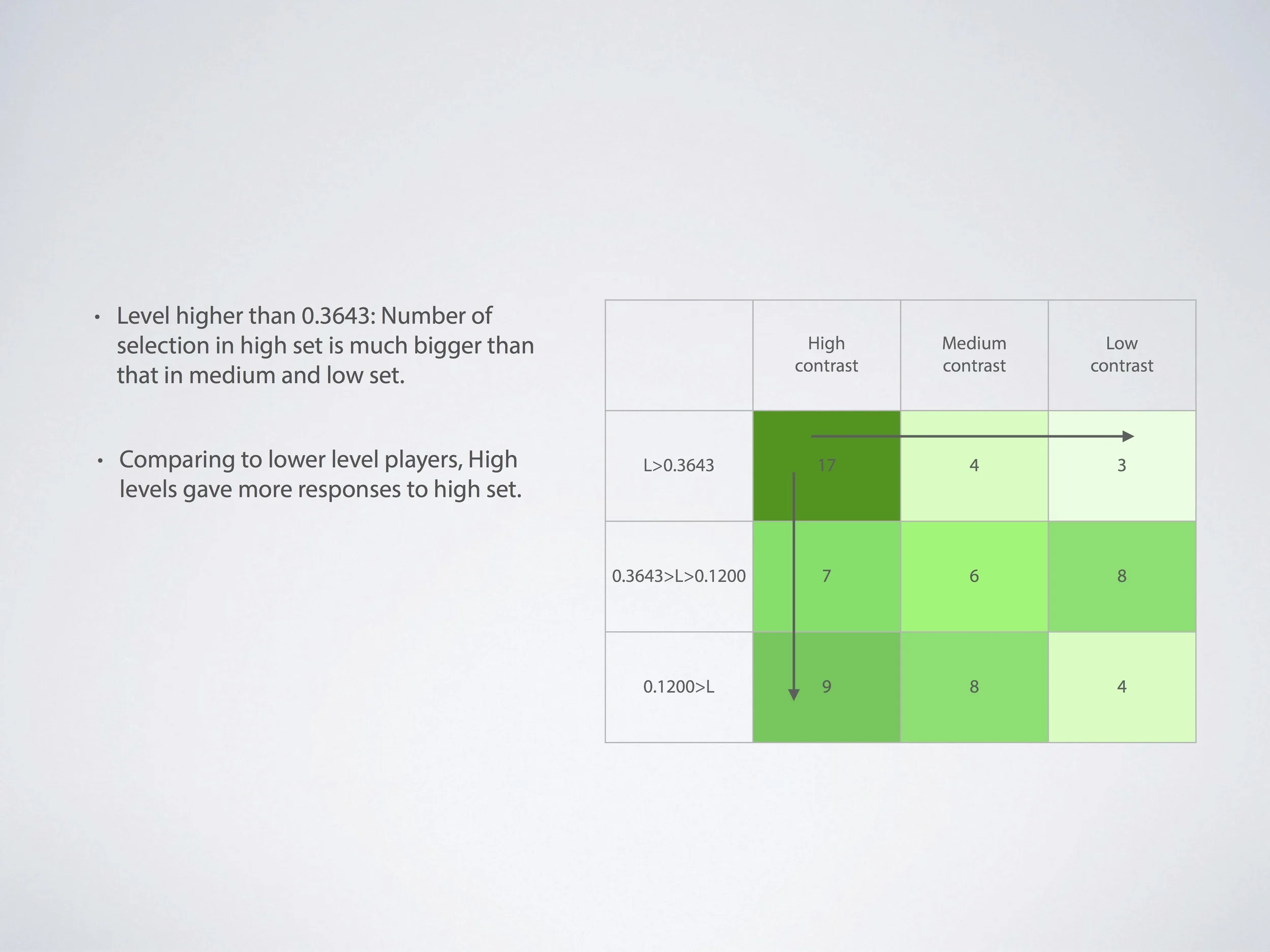 • Level higher than 0.3643: Number of selection in high set is much bigger than that in medium and low set.

• Comparing to lower level players, High levels gave more responses to high set.

| | High contrast | Medium contrast | Low contrast |
|---|---|---|---|
| L>0.3643 | 17 | 4 | 3 |
| 0.3643>L>0.1200 | 7 | 6 | 8 |
| 0.1200>L | 9 | 8 | 4 |